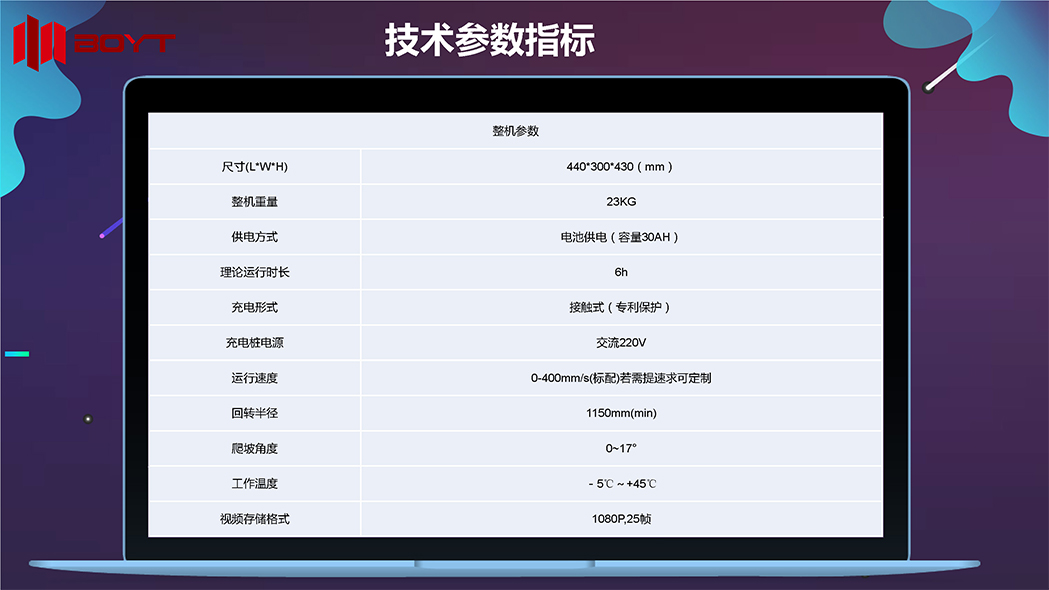 BOYT

技术参数指标

| 整机参数 | |
|---|---|
| 尺寸(L*W*H) | 440*300*430（mm） |
| 整机重量 | 23KG |
| 供电方式 | 电池供电（容量30AH） |
| 理论运行时长 | 6h |
| 充电形式 | 接触式（专利保护） |
| 充电桩电源 | 交流220V |
| 运行速度 | 0-400mm/s(标配)若需提速求可定制 |
| 回转半径 | 1150mm(min) |
| 爬坡角度 | 0~17° |
| 工作温度 | - 5℃ ~ +45℃ |
| 视频存储格式 | 1080P,25帧 |